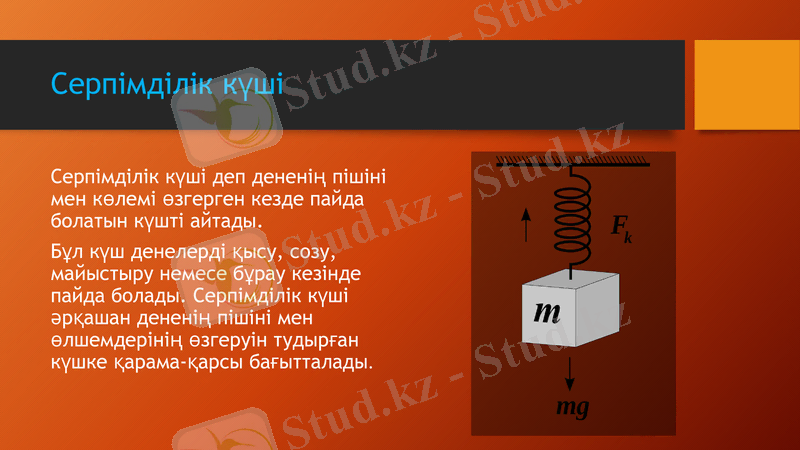 Серпімділік күші

Серпімділік күші деп дененің пішіні мен көлемі өзгерген кезде пайда болатын күшті айтады.

Бұл күш денелерді қысу, созу, майыстыру немесе бұрау кезінде пайда болады. Серпімділік күші әрқашан дененің пішіні мен өлшемдерінің өзгеруін тудырған күшке қарама-қарсы бағытталады.

$F_k$

$m$

$mg$

Stud.kz - Stud.kz